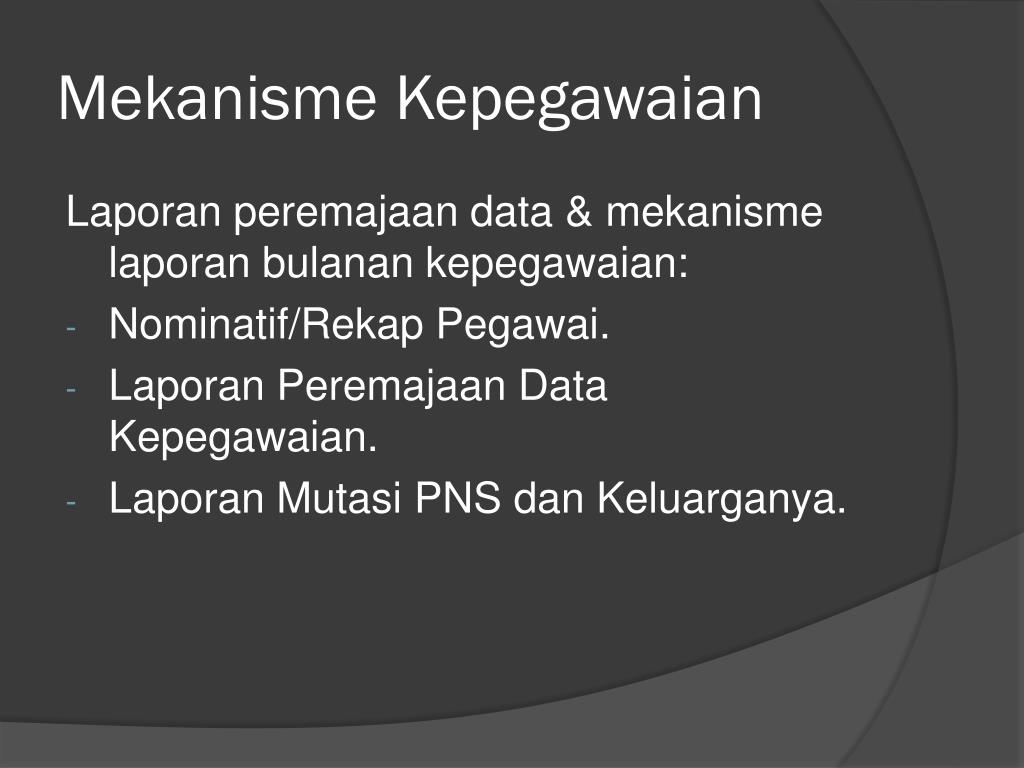 Mekanisme Kepegawaian

Laporan peremajaan data & mekanisme laporan bulanan kepegawaian:

- Nominatif/Rekap Pegawai.
- Laporan Peremajaan Data Kepegawaian.
- Laporan Mutasi PNS dan Keluarganya.